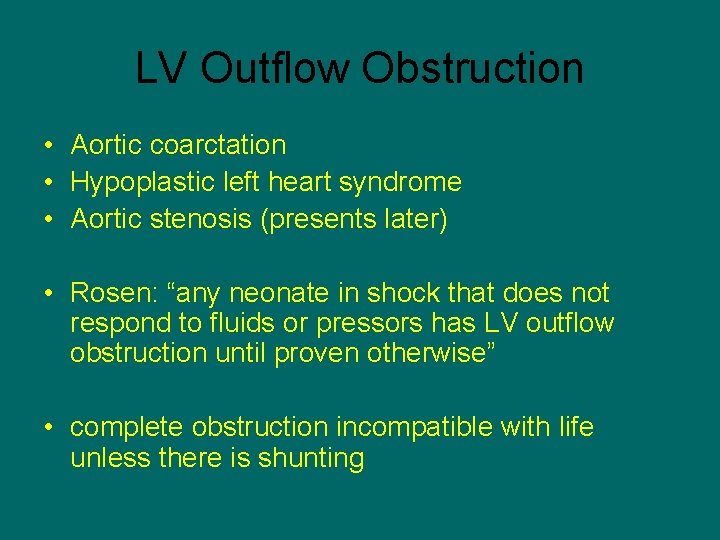 LV Outflow Obstruction

• Aortic coarctation
• Hypoplastic left heart syndrome
• Aortic stenosis (presents later)

• Rosen: “any neonate in shock that does not respond to fluids or pressors has LV outflow obstruction until proven otherwise”

• complete obstruction incompatible with life unless there is shunting